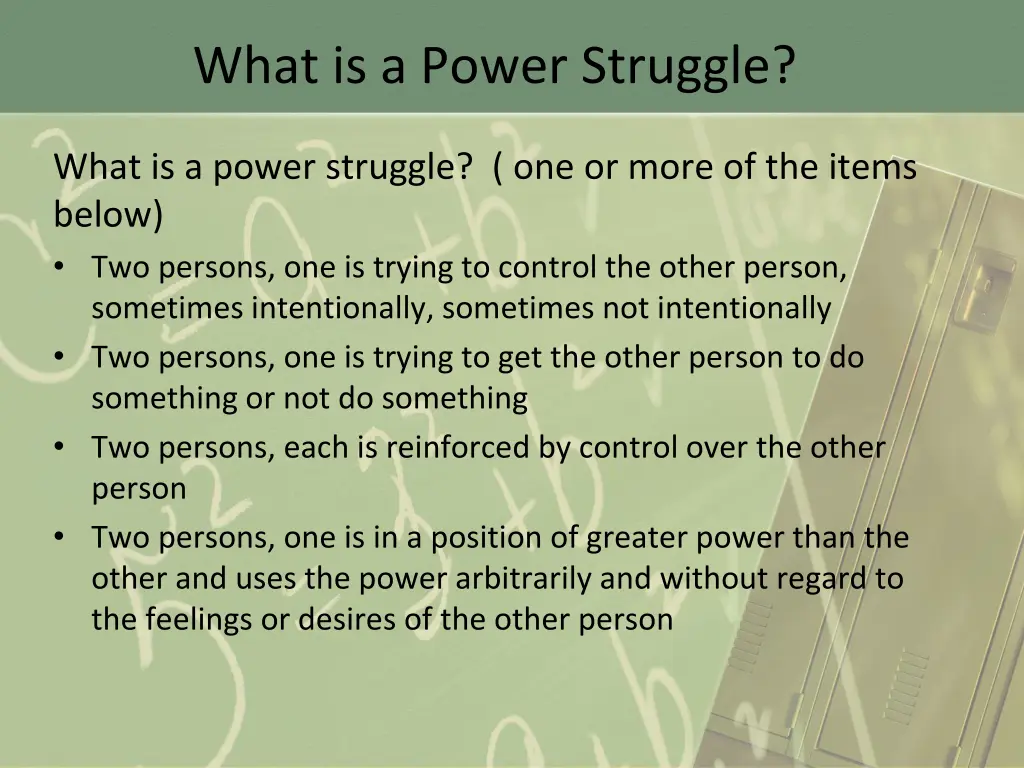 What is a Power Struggle?

What is a power struggle? ( one or more of the items below)

• Two persons, one is trying to control the other person, sometimes intentionally, sometimes not intentionally
• Two persons, one is trying to get the other person to do something or not do something
• Two persons, each is reinforced by control over the other person
• Two persons, one is in a position of greater power than the other and uses the power arbitrarily and without regard to the feelings or desires of the other person